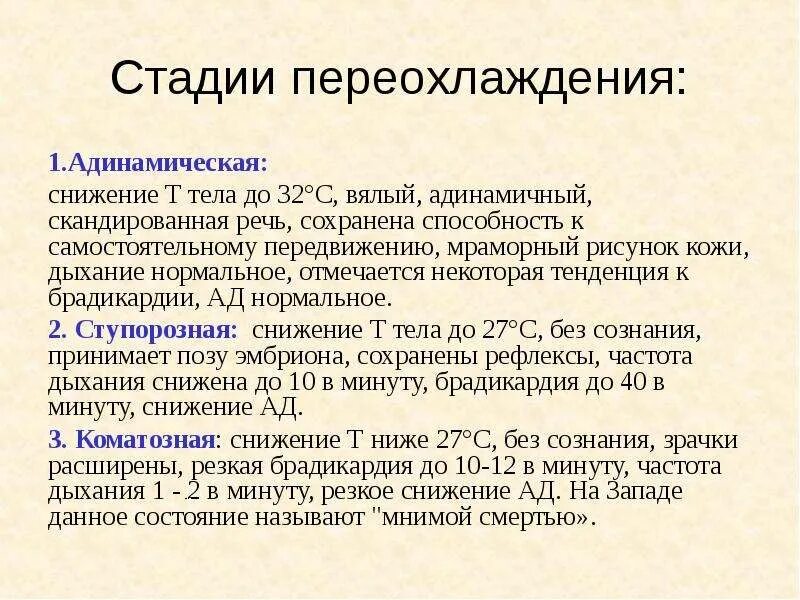 Стадии переохлаждения:

1.Адинамическая:

снижение Т тела до 32°С, вялый, адинамичный, скандированная речь, сохранена способность к самостоятельному передвижению, мраморный рисунок кожи, дыхание нормальное, отмечается некоторая тенденция к брадикардии, АД нормальное.

2. Ступорозная: снижение Т тела до 27°С, без сознания, принимает позу эмбриона, сохранены рефлексы, частота дыхания снижена до 10 в минуту, брадикардия до 40 в минуту, снижение АД.

3. Коматозная: снижение Т ниже 27°С, без сознания, зрачки расширены, резкая брадикардия до 10-12 в минуту, частота дыхания 1 - 2 в минуту, резкое снижение АД. На Западе данное состояние называют "мнимой смертью».